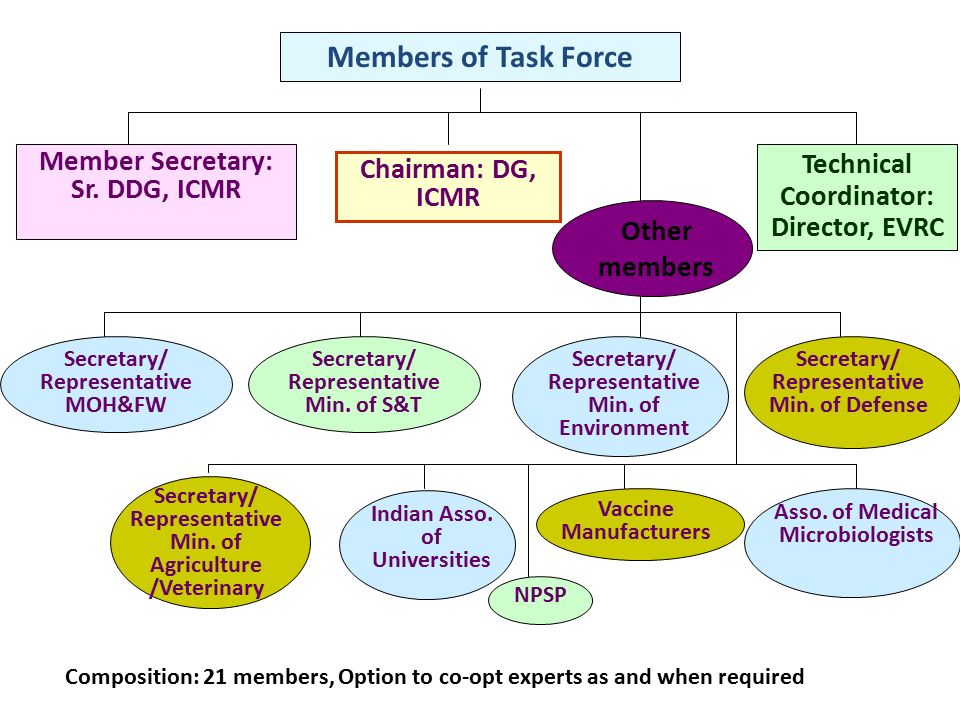 Members of Task Force

Member Secretary: Sr. DDG, ICMR

Chairman: DG, ICMR

Technical Coordinator: Director, EVRC

Other members

Secretary/ Representative MOH&FW

Secretary/ Representative Min. of S&T

Secretary/ Representative Min. of Environment

Secretary/ Representative Min. of Defense

Secretary/ Representative Min. of Agriculture /Veterinary

Indian Asso. of Universities

NPSP

Vaccine Manufacturers

Asso. of Medical Microbiologists

Composition: 21 members, Option to co-opt experts as and when required